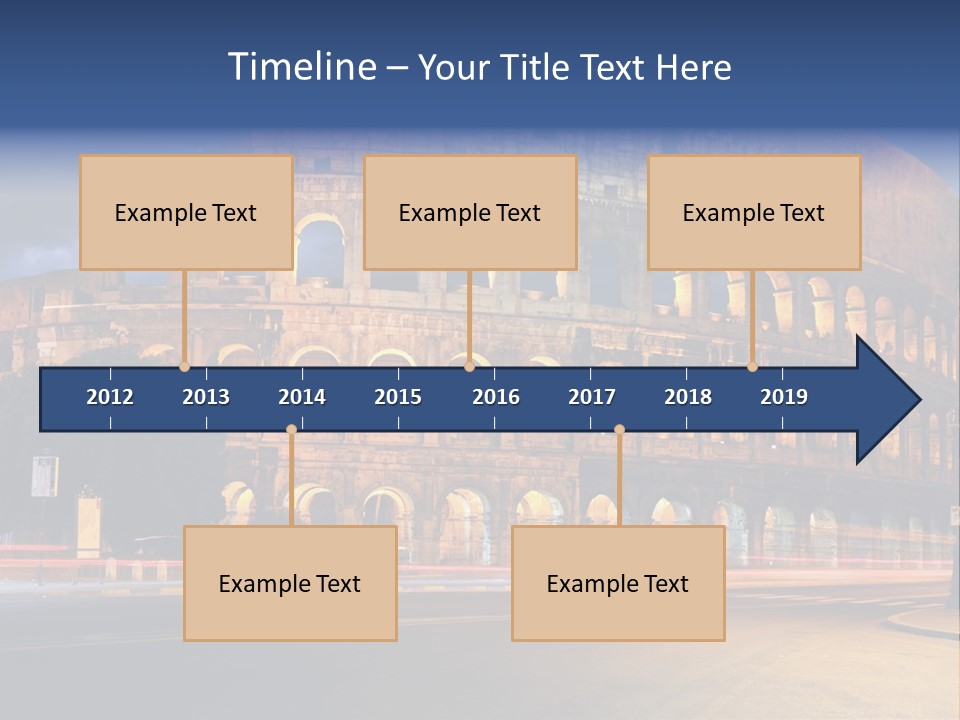 Timeline – Your Title Text Here

Example Text

Example Text

Example Text

2012 2013 2014 2015 2016 2017 2018 2019

Example Text

Example Text